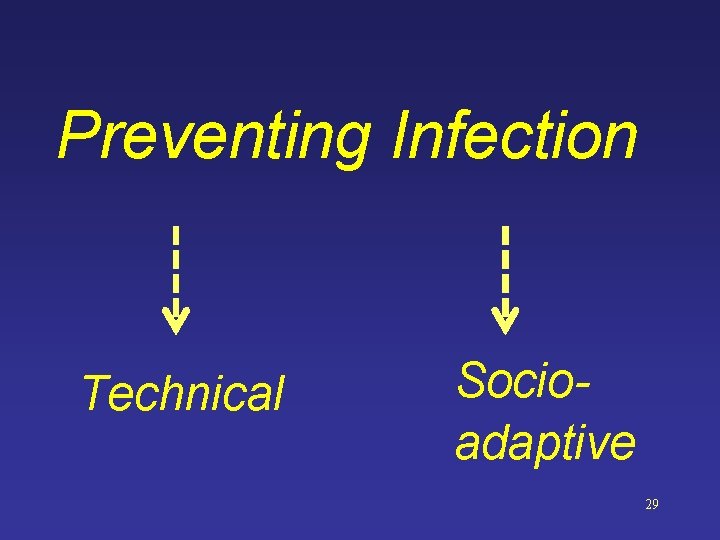 Preventing Infection

Technical

Socio-adaptive

29